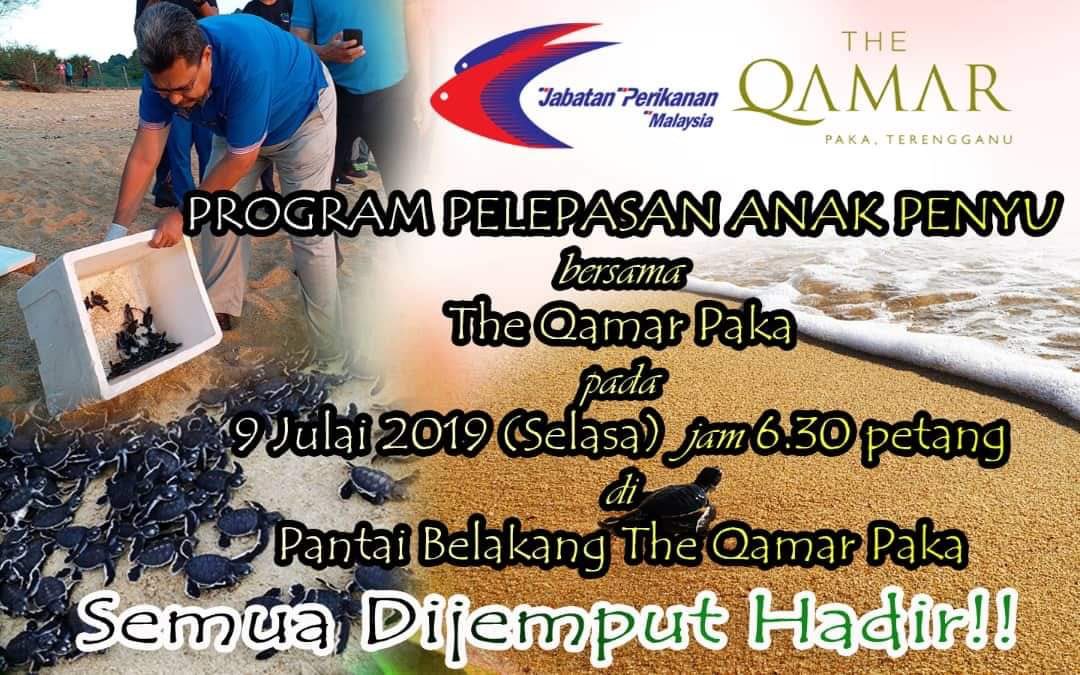 Jabatan Perikanan Malaysia

THE QAMAR
PAKA, TERENGGANU

PROGRAM PELEPASAN ANAK PENYU
bersama
The Qamar Paka
pada
9 Julai 2019 (Selasa) jam 6.30 petang
di
Pantai Belakang The Qamar Paka
Semua Dijemput Hadir!!